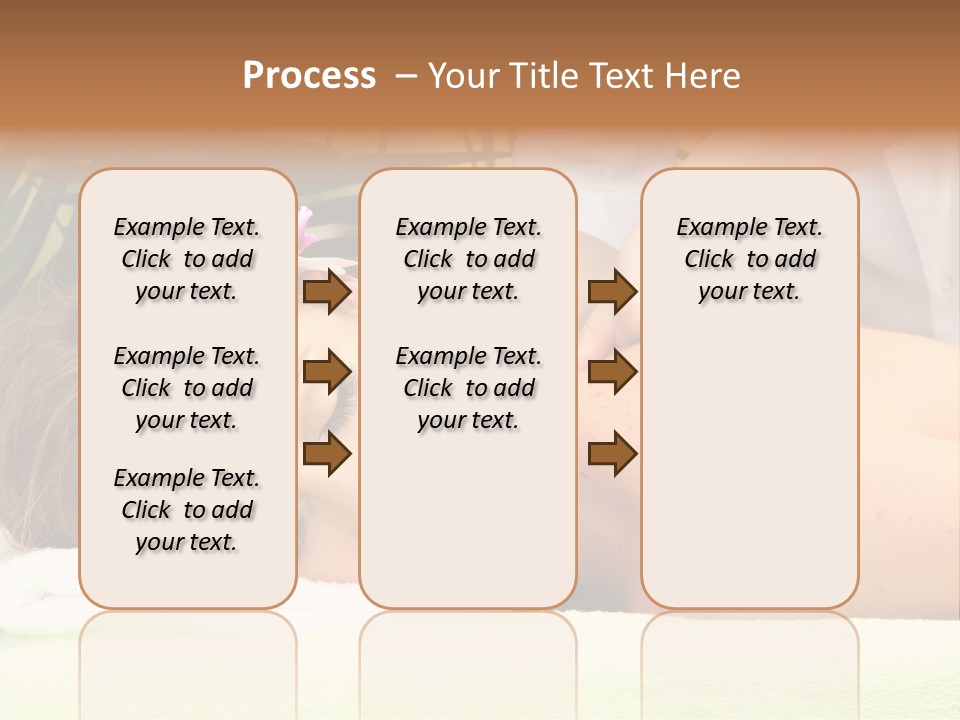 Process – Your Title Text Here

Example Text. Click to add your text.

Example Text. Click to add your text.

Example Text. Click to add your text.

Example Text. Click to add your text.

Example Text. Click to add your text.

Example Text. Click to add your text.